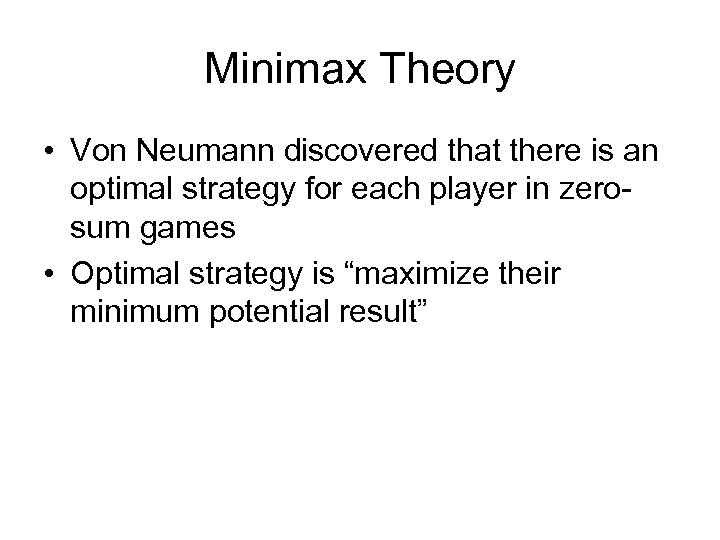 Minimax Theory

• Von Neumann discovered that there is an optimal strategy for each player in zero-sum games

• Optimal strategy is “maximize their minimum potential result”